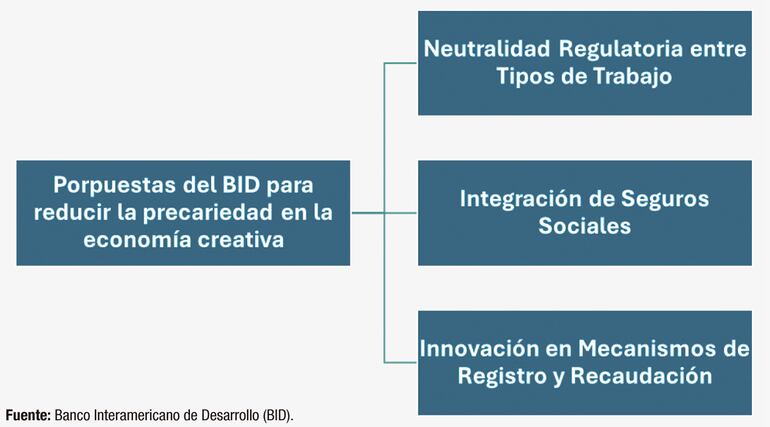 Porpuestas del BID para reducir la precariedad en la economía creativa

Neutralidad Regulatoria entre Tipos de Trabajo

Integración de Seguros Sociales

Innovación en Mecanismos de Registro y Recaudación

Fuente: Banco Interamericano de Desarrollo (BID).